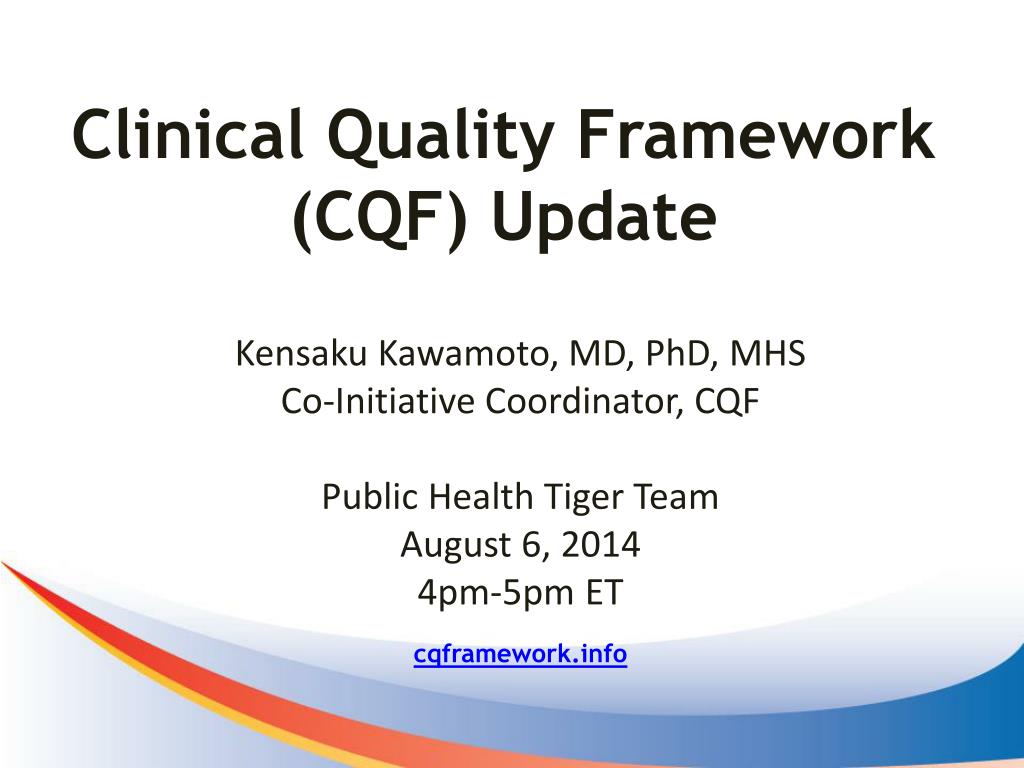 Clinical Quality Framework (CQF) Update

Kensaku Kawamoto, MD, PhD, MHS
Co-Initiative Coordinator, CQF

Public Health Tiger Team
August 6, 2014
4pm-5pm ET

cqframework.info